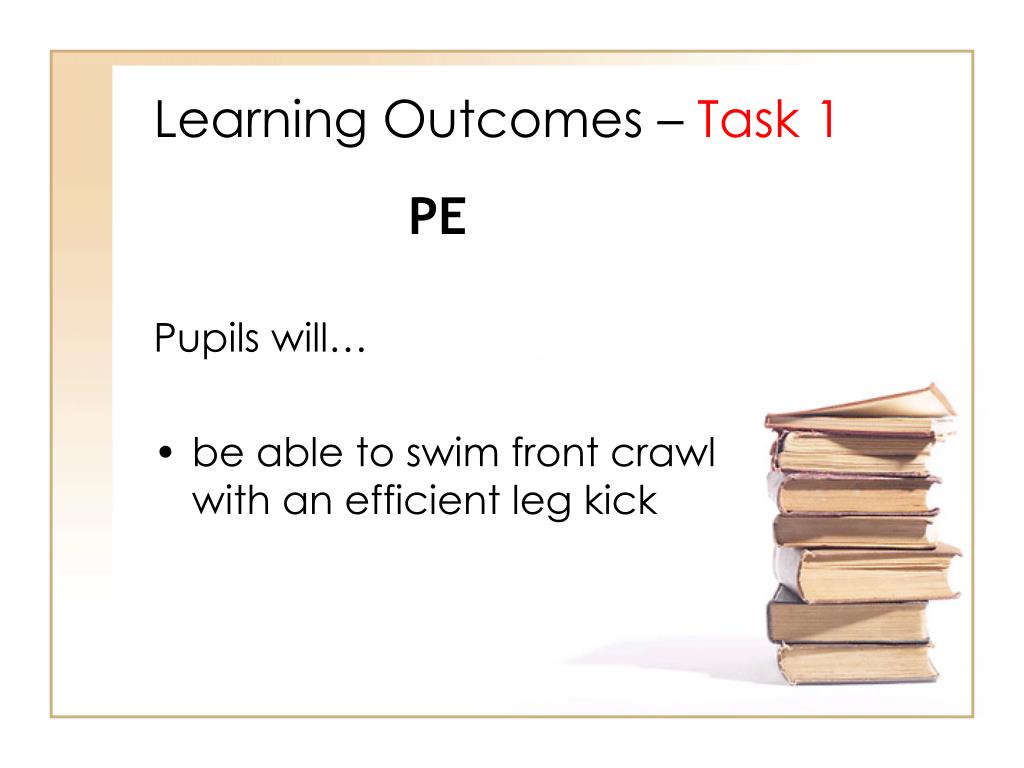 Learning Outcomes – Task 1

PE

Pupils will…

• be able to swim front crawl with an efficient leg kick